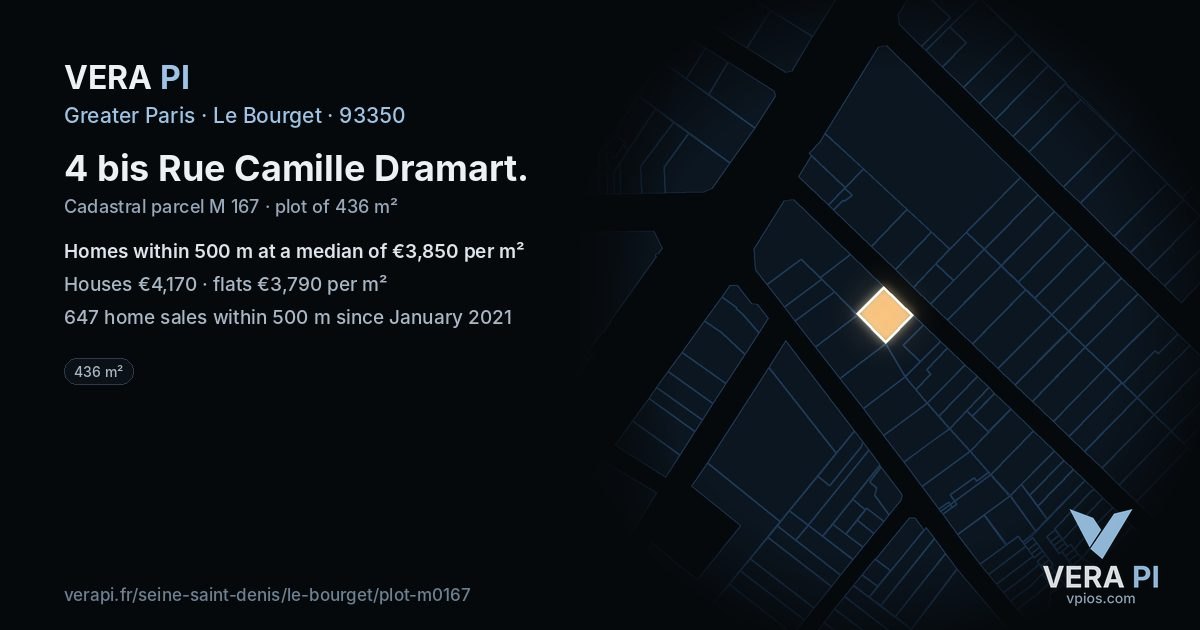 VERA PI
Greater Paris · Le Bourget · 93350

4 bis Rue Camille Dramart.

Cadastral parcel M 167 · plot of 436 m²

Homes within 500 m at a median of €3,850 per m²

Houses €4,170 · flats €3,790 per m²

647 home sales within 500 m since January 2021

436 m²

verapi.fr/seine-saint-denis/le-bourget/plot-m0167

VERA PI
vpios.com